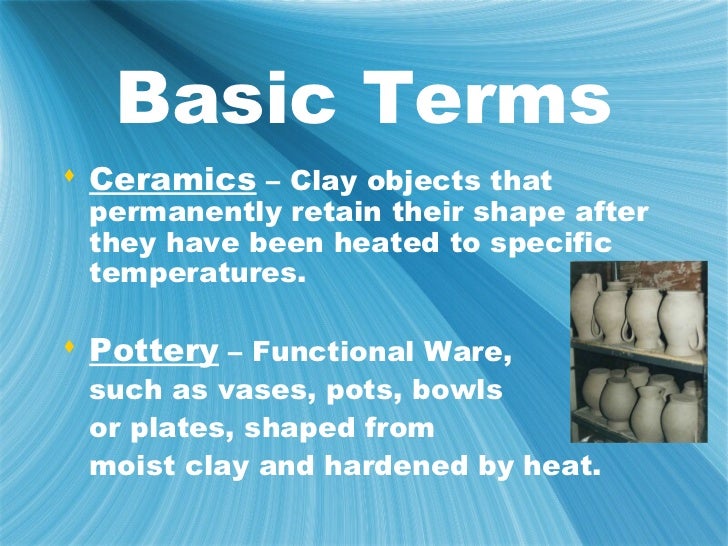 Basic Terms

Ceramics – Clay objects that permanently retain their shape after they have been heated to specific temperatures.

Pottery – Functional Ware, such as vases, pots, bowls or plates, shaped from moist clay and hardened by heat.